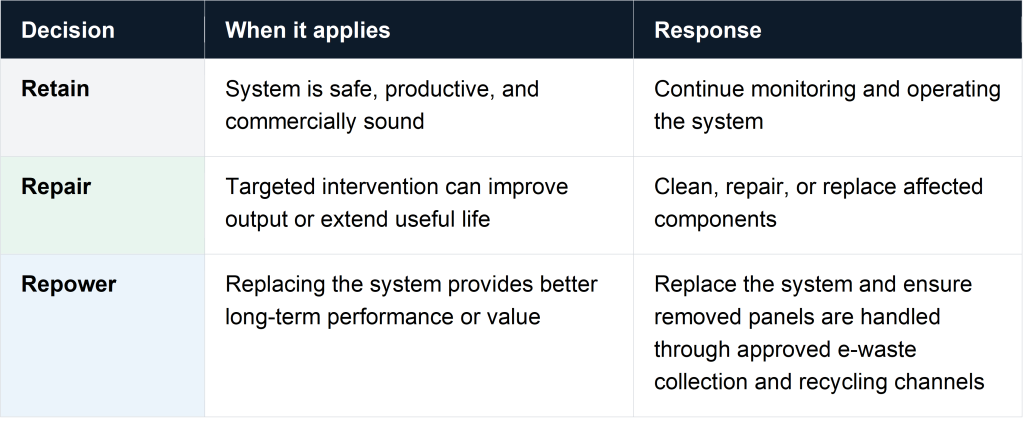 | Decision | When it applies | Response |
|---|---|---|
| Retain | System is safe, productive, and commercially sound | Continue monitoring and operating the system |
| Repair | Targeted intervention can improve output or extend useful life | Clean, repair, or replace affected components |
| Repower | Replacing the system provides better long-term performance or value | Replace the system and ensure removed panels are handled through approved e-waste collection and recycling channels |